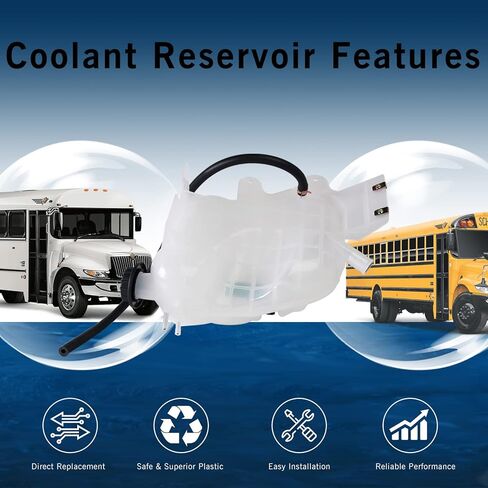 Coolant Reservoir Features

Direct Replacement

Safe & Superior Plastic

Easy Installation

Reliable Performance